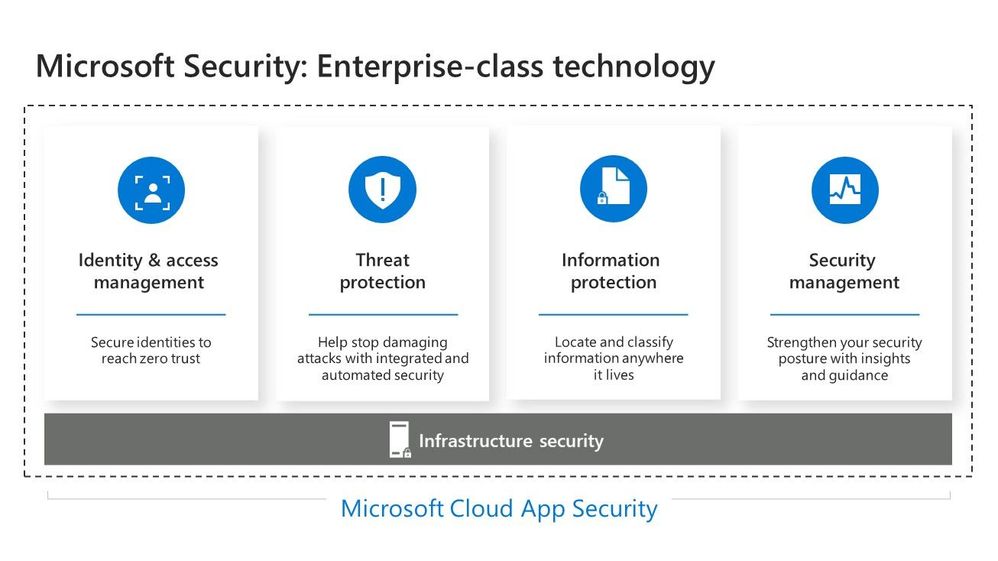 Microsoft Security: Enterprise-class technology

Identity & access management

Secure identities to reach zero trust

Threat protection

Help stop damaging attacks with integrated and automated security

Information protection

Locate and classify information anywhere it lives

Security management

Strengthen your security posture with insights and guidance

Infrastructure security

Microsoft Cloud App Security